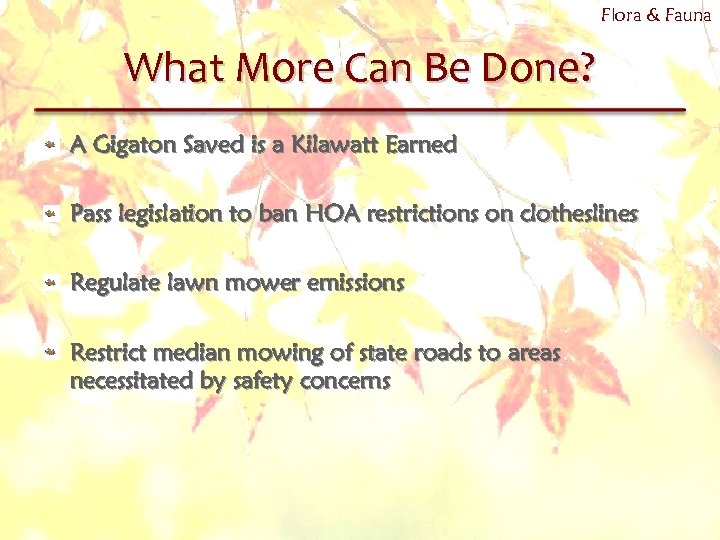 Flora & Fauna

What More Can Be Done?

A Gigaton Saved is a Kilawatt Earned

Pass legislation to ban HOA restrictions on clotheslines

Regulate lawn mower emissions

Restrict median mowing of state roads to areas necessitated by safety concerns